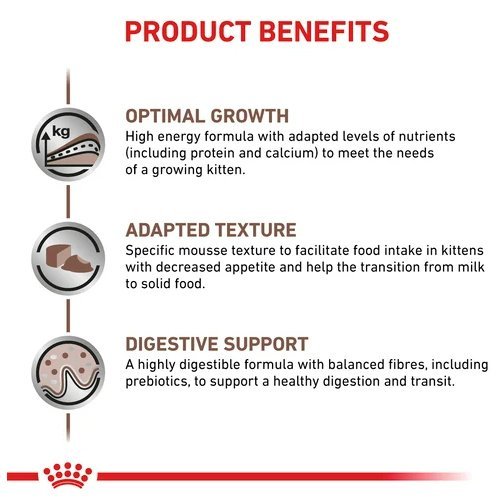 PRODUCT BENEFITS

kg

OPTIMAL GROWTH
High energy formula with adapted levels of nutrients (including protein and calcium) to meet the needs of a growing kitten.

ADAPTED TEXTURE
Specific mousse texture to facilitate food intake in kittens with decreased appetite and help the transition from milk to solid food.

DIGESTIVE SUPPORT
A highly digestible formula with balanced fibres, including prebiotics, to support a healthy digestion and transit.